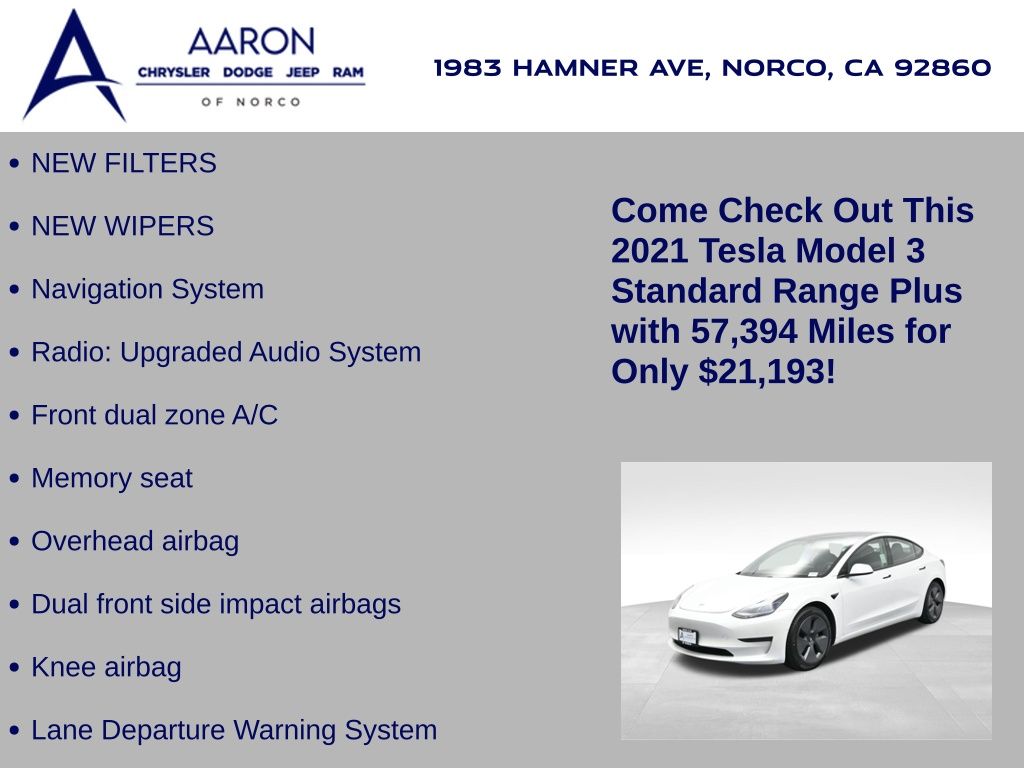 AARON
CHRYSLER DODGE JEEP RAM
OF NORCO

1983 HAMNER AVE, NORCO, CA 92860

• NEW FILTERS
• NEW WIPERS
• Navigation System
• Radio: Upgraded Audio System
• Front dual zone A/C
• Memory seat
• Overhead airbag
• Dual front side impact airbags
• Knee airbag
• Lane Departure Warning System

Come Check Out This 2021 Tesla Model 3 Standard Range Plus with 57,394 Miles for Only $21,193!